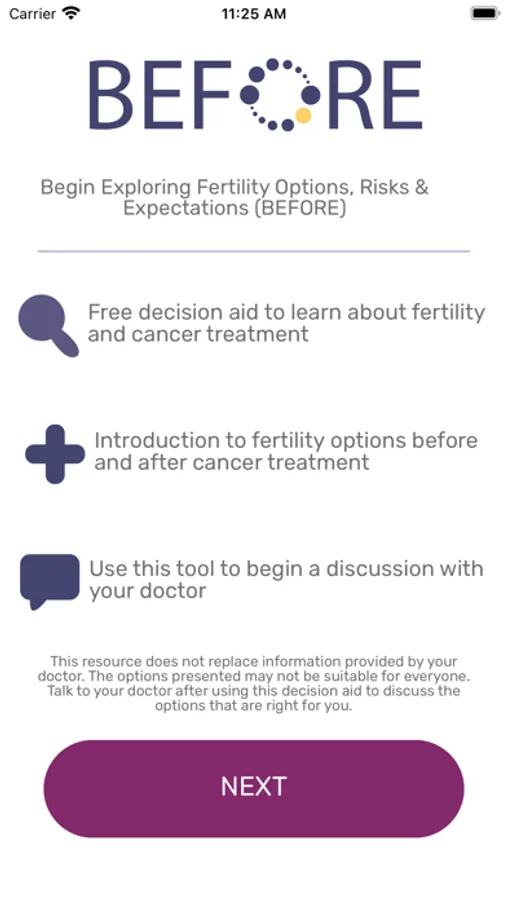 Carrier 11:25 AM

BEFORE

Begin Exploring Fertility Options, Risks & Expectations (BEFORE)

Free decision aid to learn about fertility and cancer treatment

Introduction to fertility options before and after cancer treatment

Use this tool to begin a discussion with your doctor

This resource does not replace information provided by your doctor. The options presented may not be suitable for everyone. Talk to your doctor after using this decision aid to discuss the options that are right for you.

NEXT